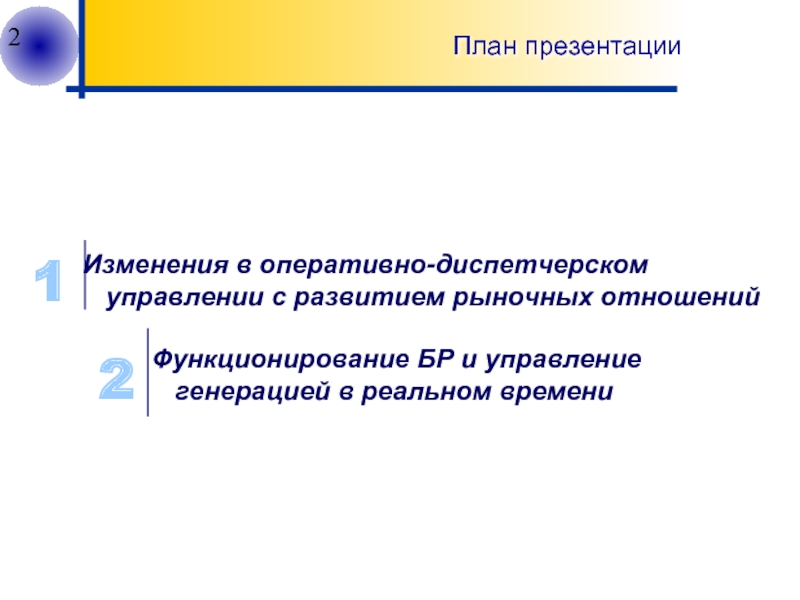 2

План презентации

1

Изменения в оперативно-диспетчерском управлении с развитием рыночных отношений

2

Функционирование БР и управление генерацией в реальном времени